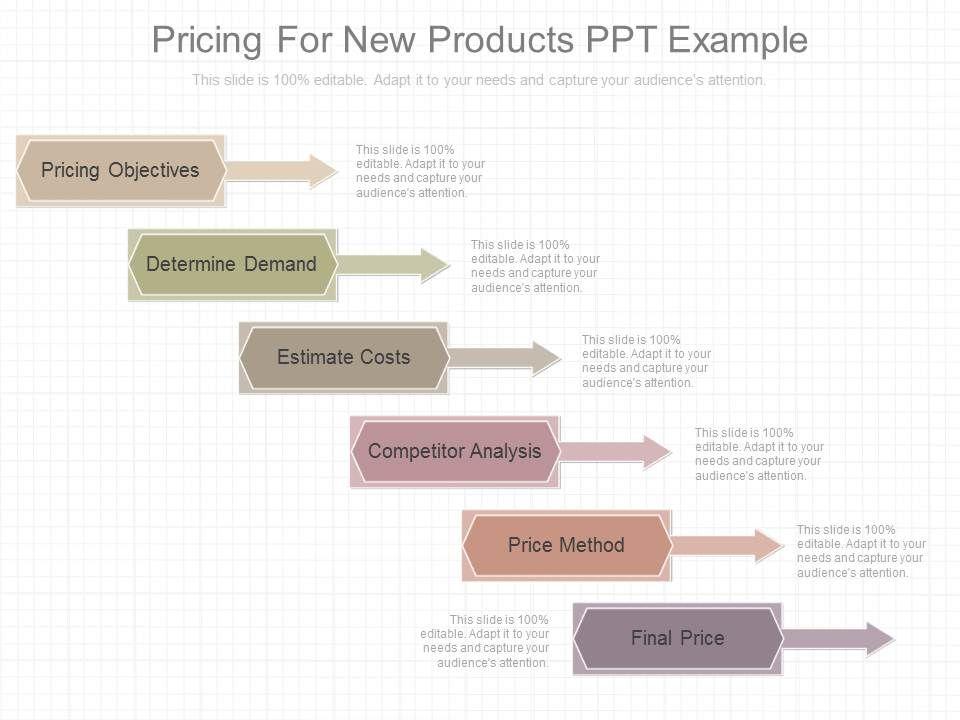 Pricing For New Products PPT Example

This slide is 100% editable. Adapt it to your needs and capture your audience's attention.

Pricing Objectives

This slide is 100% editable. Adapt it to your needs and capture your audience's attention.

Determine Demand

This slide is 100% editable. Adapt it to your needs and capture your audience's attention.

Estimate Costs

This slide is 100% editable. Adapt it to your needs and capture your audience's attention.

Competitor Analysis

This slide is 100% editable. Adapt it to your needs and capture your audience's attention.

Price Method

This slide is 100% editable. Adapt it to your needs and capture your audience's attention.

This slide is 100% editable. Adapt it to your needs and capture your audience's attention.

Final Price